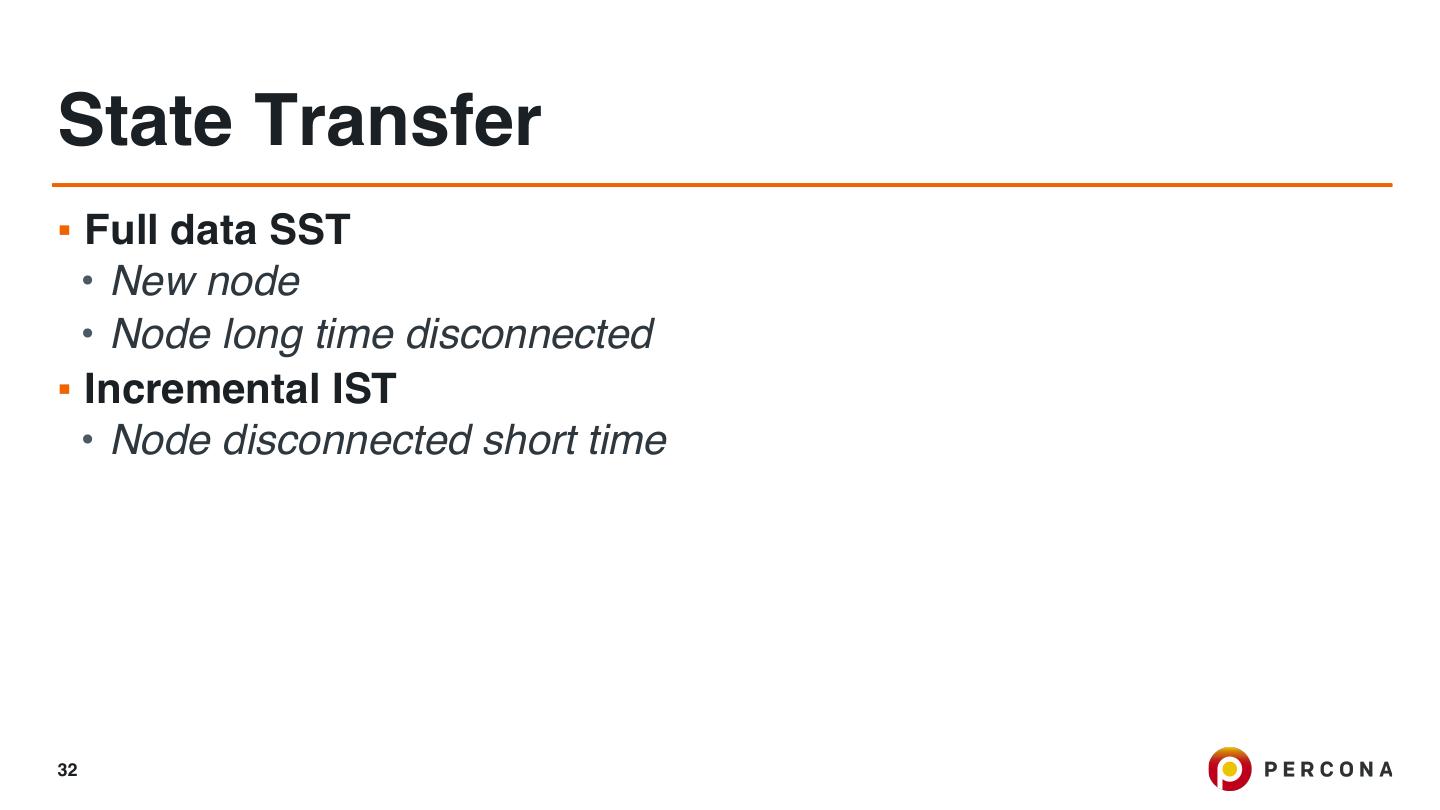 State Transfer

▪ Full data SST
• New node
• Node long time disconnected

▪ Incremental IST
• Node disconnected short time

32

PERCONA